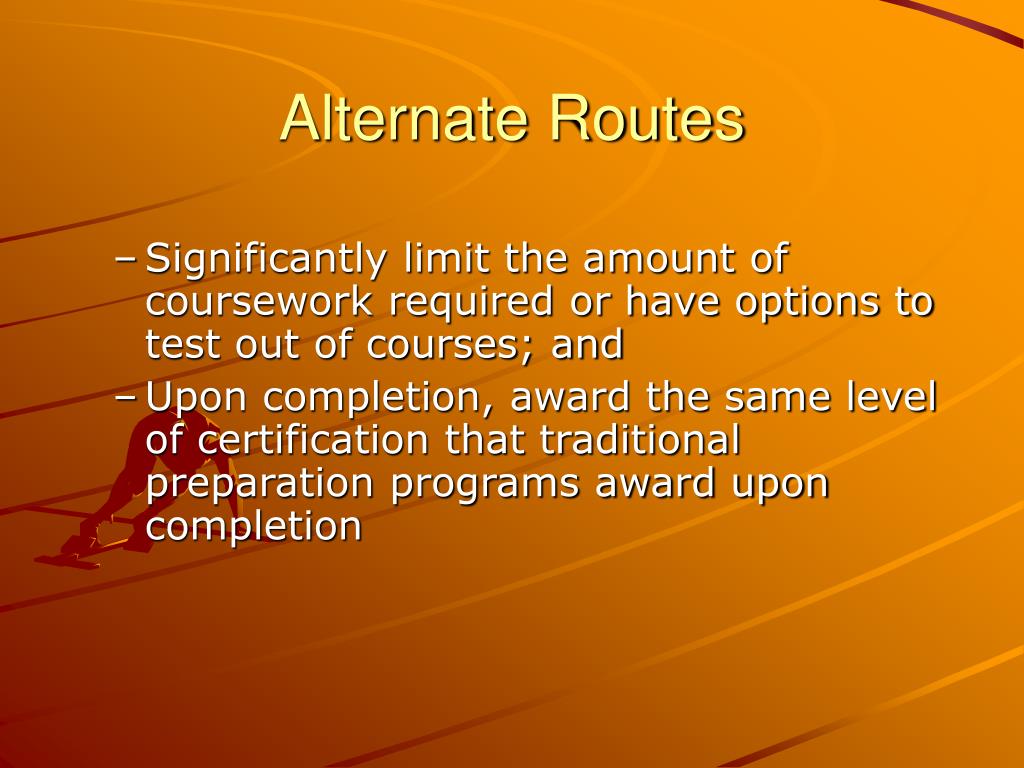 Alternate Routes

– Significantly limit the amount of coursework required or have options to test out of courses; and

– Upon completion, award the same level of certification that traditional preparation programs award upon completion